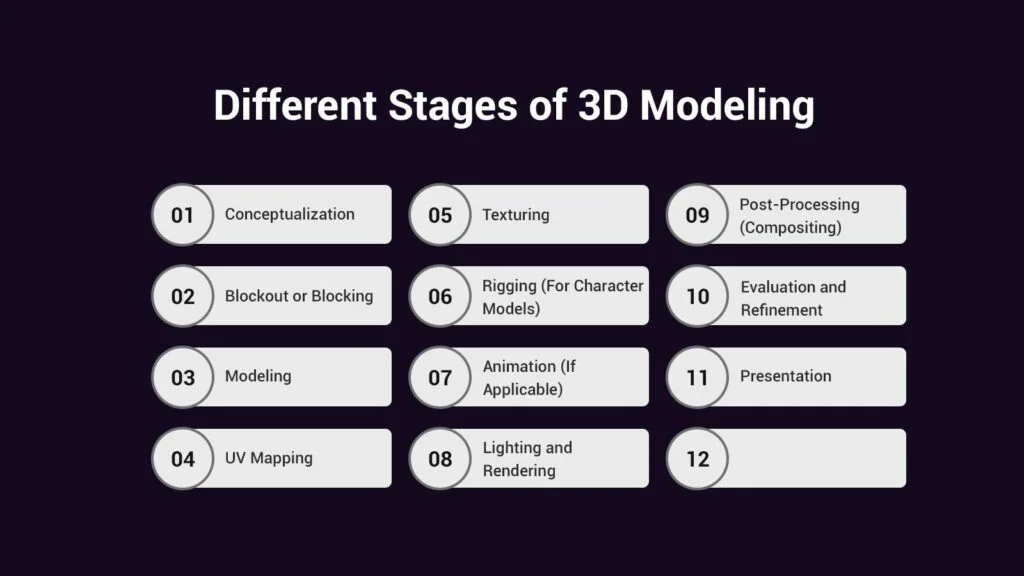 Different Stages of 3D Modeling

01 Conceptualization

02 Blockout or Blocking

03 Modeling

04 UV Mapping

05 Texturing

06 Rigging (For Character Models)

07 Animation (If Applicable)

08 Lighting and Rendering

09 Post-Processing (Compositing)

10 Evaluation and Refinement

11 Presentation

12